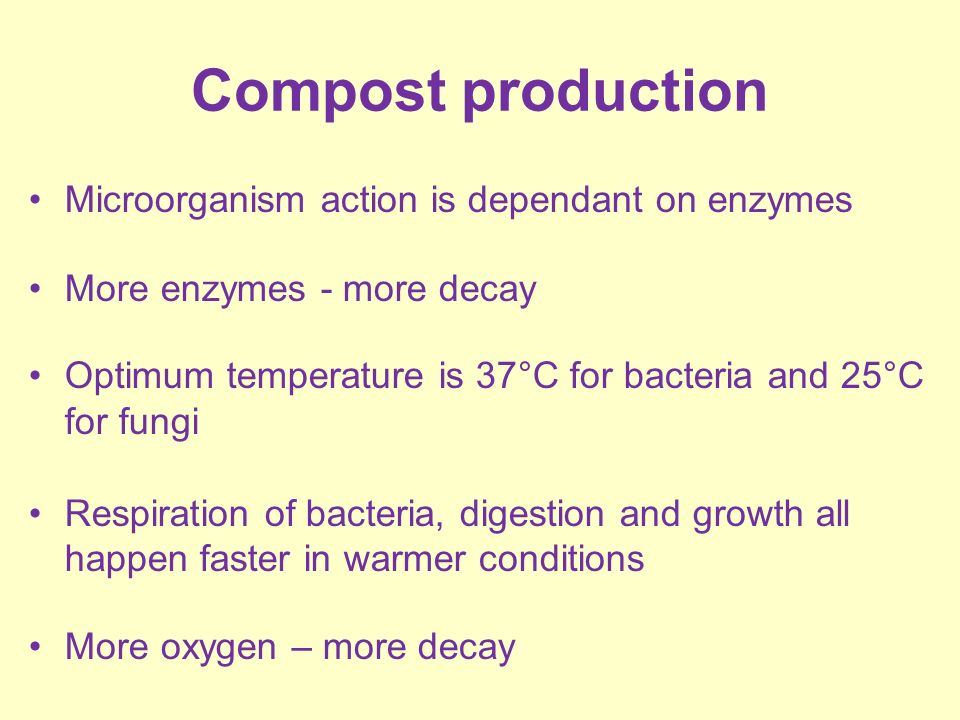 Compost production

• Microorganism action is dependant on enzymes

• More enzymes - more decay

• Optimum temperature is 37°C for bacteria and 25°C for fungi

• Respiration of bacteria, digestion and growth all happen faster in warmer conditions

• More oxygen – more decay